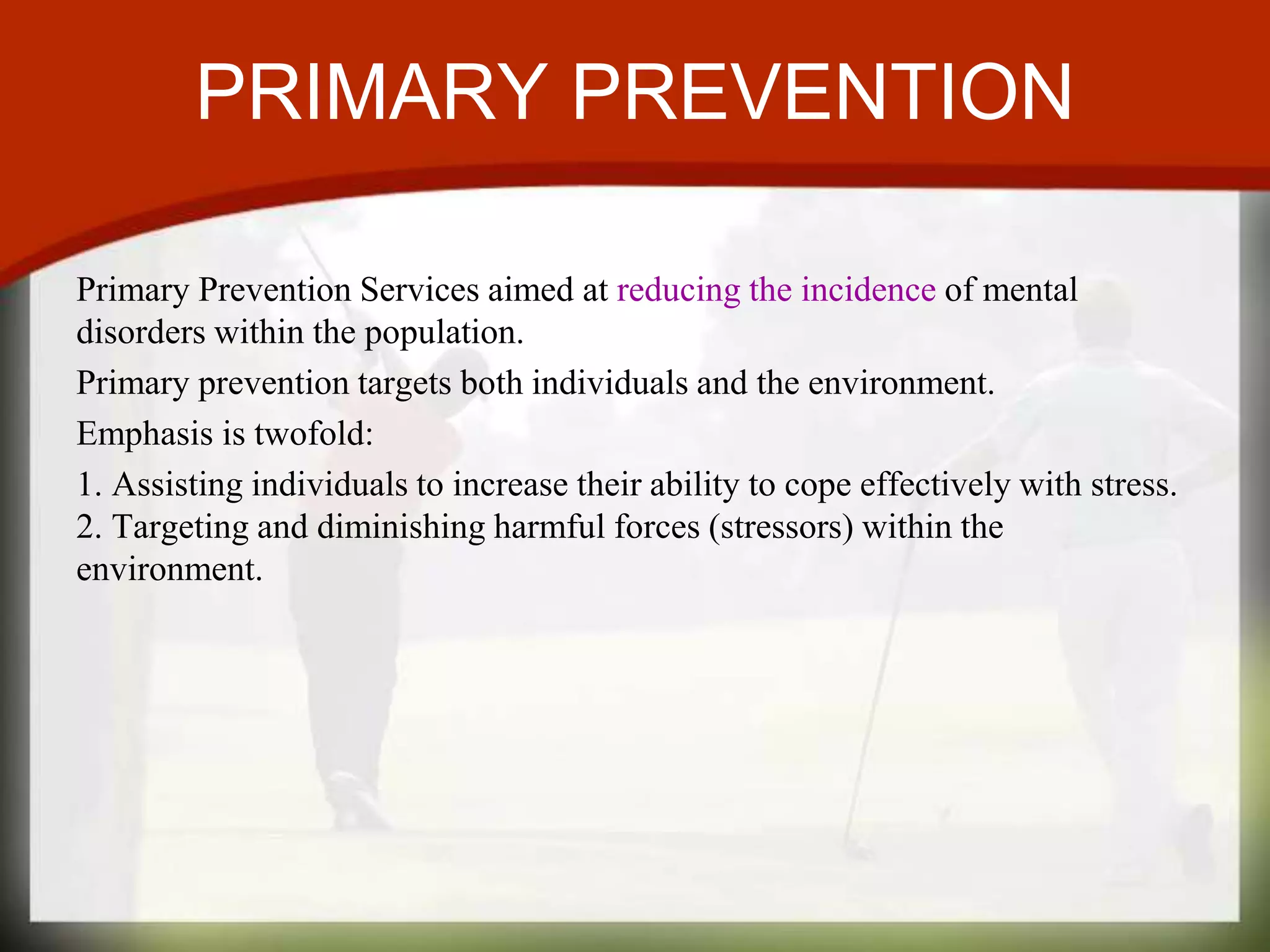 PRIMARY PREVENTION

Primary Prevention Services aimed at reducing the incidence of mental disorders within the population.

Primary prevention targets both individuals and the environment.

Emphasis is twofold:

1. Assisting individuals to increase their ability to cope effectively with stress.
2. Targeting and diminishing harmful forces (stressors) within the environment.